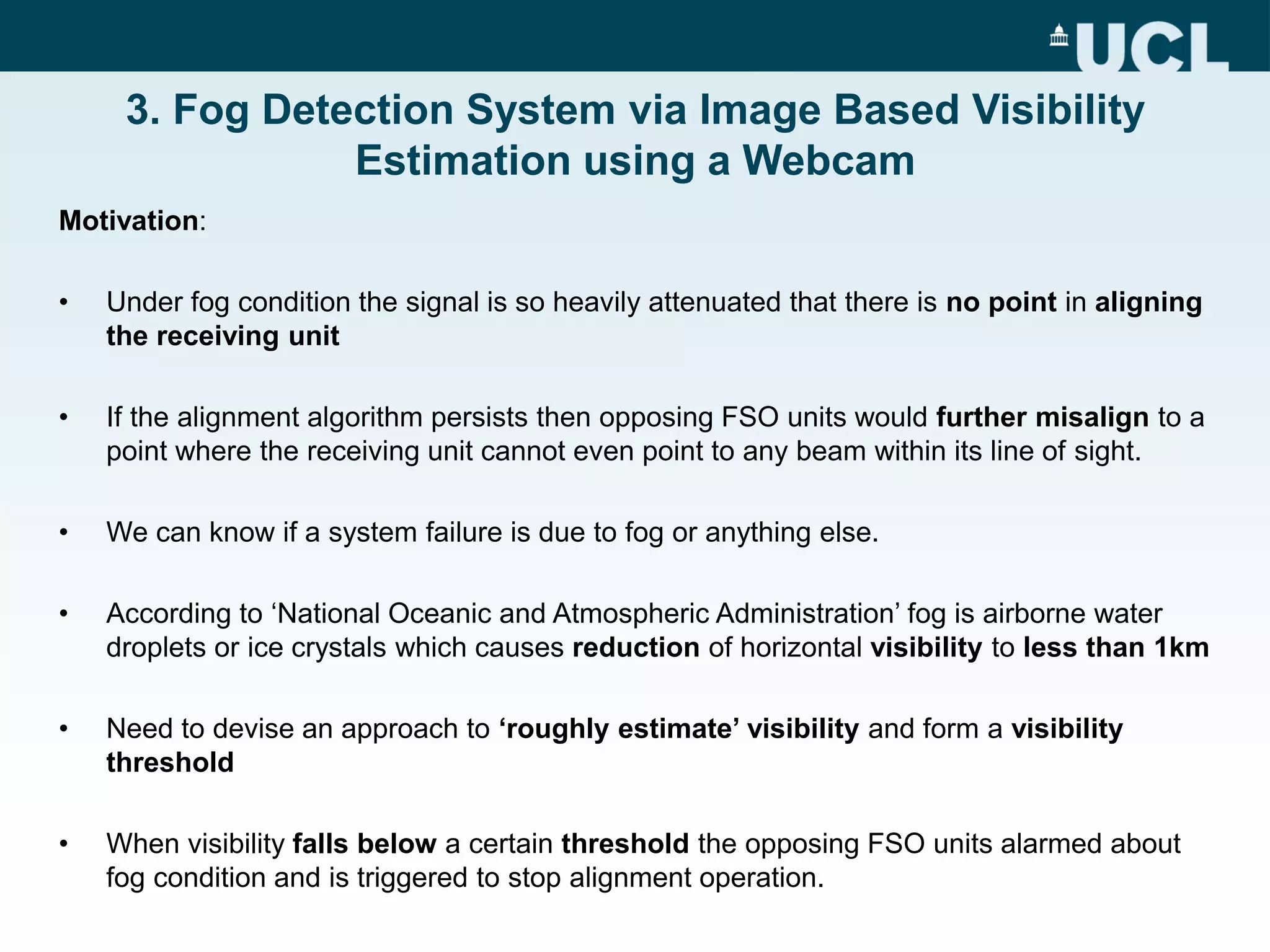 UCL

3. Fog Detection System via Image Based Visibility Estimation using a Webcam

Motivation:

• Under fog condition the signal is so heavily attenuated that there is no point in aligning the receiving unit

• If the alignment algorithm persists then opposing FSO units would further misalign to a point where the receiving unit cannot even point to any beam within its line of sight.

• We can know if a system failure is due to fog or anything else.

• According to ‘National Oceanic and Atmospheric Administration’ fog is airborne water droplets or ice crystals which causes reduction of horizontal visibility to less than 1km

• Need to devise an approach to ‘roughly estimate’ visibility and form a visibility threshold

• When visibility falls below a certain threshold the opposing FSO units alarmed about fog condition and is triggered to stop alignment operation.